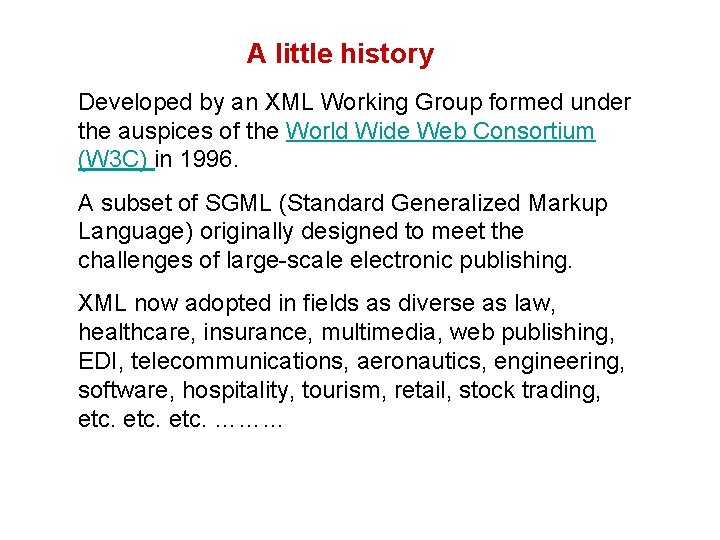 A little history

Developed by an XML Working Group formed under the auspices of the World Wide Web Consortium (W3C) in 1996.

A subset of SGML (Standard Generalized Markup Language) originally designed to meet the challenges of large-scale electronic publishing.

XML now adopted in fields as diverse as law, healthcare, insurance, multimedia, web publishing, EDI, telecommunications, aeronautics, engineering, software, hospitality, tourism, retail, stock trading, etc. etc. etc. ………